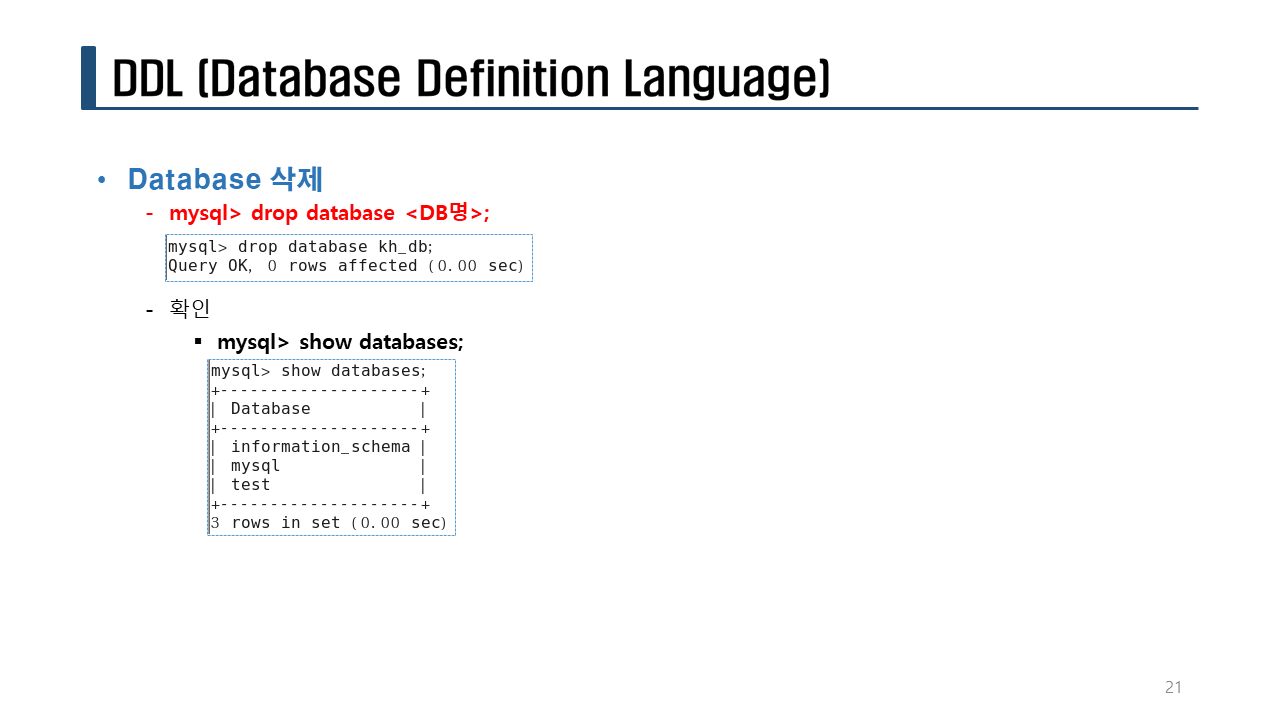 DDL (Database Definition Language)

• Database 삭제

- mysql> drop database <DB명>;

mysql> drop database kh_db;
Query OK, 0 rows affected (0.00 sec)

- 확인

▪ mysql> show databases;

mysql> show databases;
+--------------------+
| Database           |
+--------------------+
| information_schema |
| mysql              |
| test               |
+--------------------+
3 rows in set (0.00 sec)

21